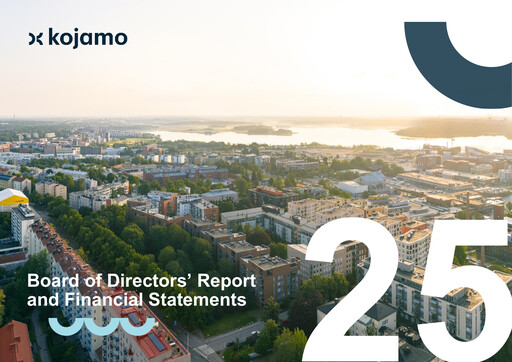 kojamo

Board of Directors' Report and Financial Statements

25